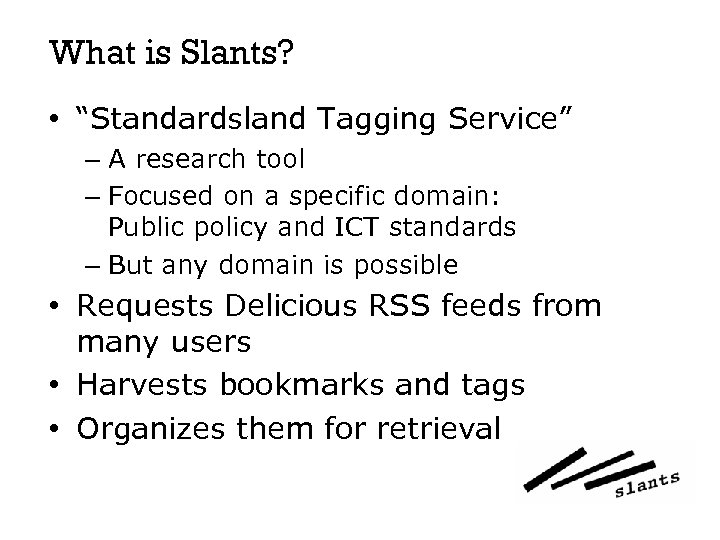 What is Slants?

• "Standardsland Tagging Service"
– A research tool
– Focused on a specific domain: Public policy and ICT standards
– But any domain is possible
• Requests Delicious RSS feeds from many users
• Harvests bookmarks and tags
• Organizes them for retrieval

slants